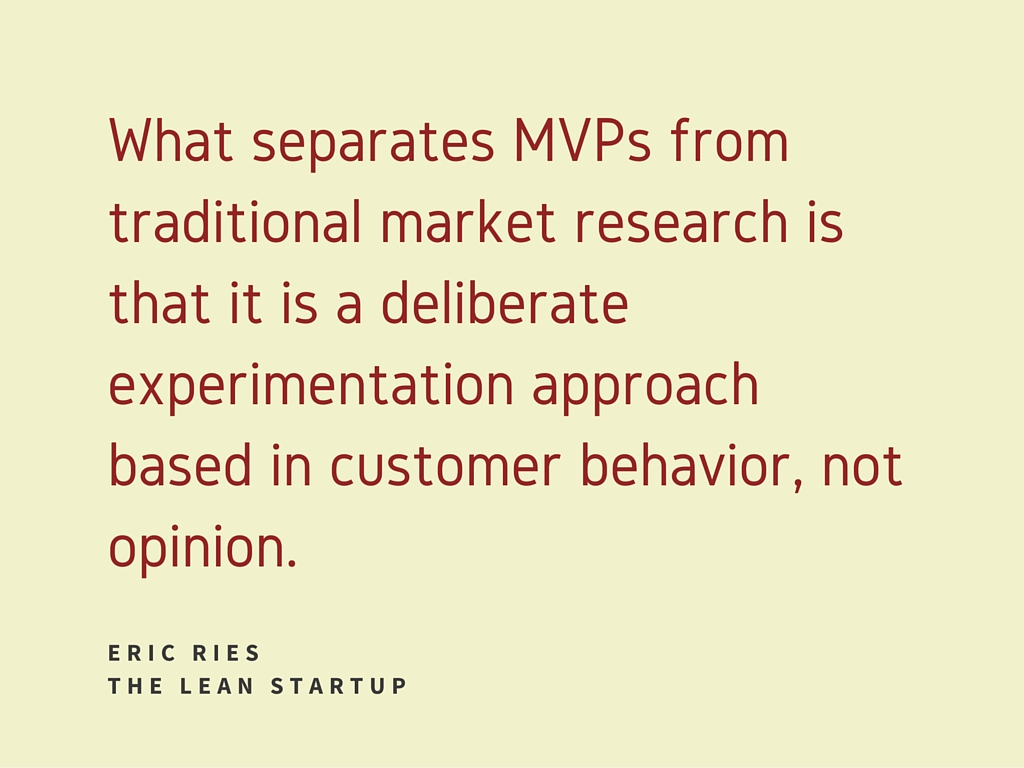 What separates MVPs from traditional market research is that it is a deliberate experimentation approach based in customer behavior, not opinion.

ERIC RIES
THE LEAN STARTUP